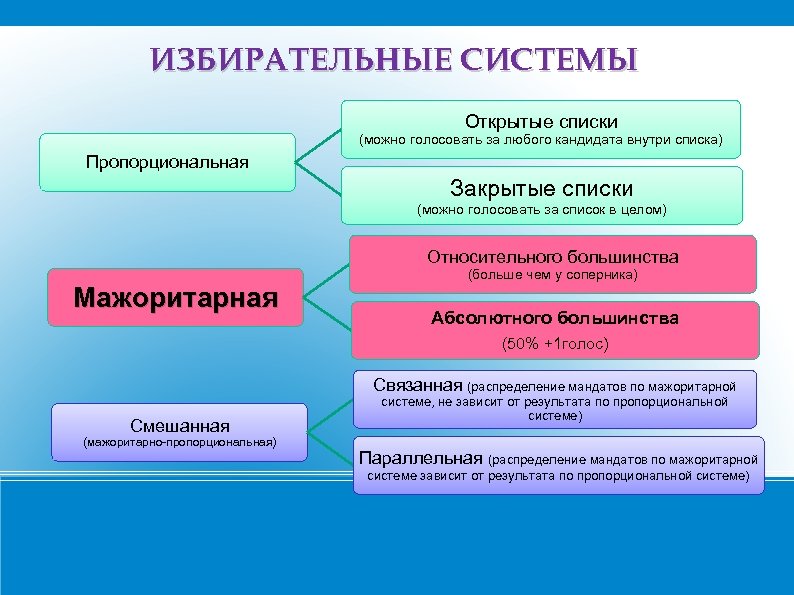 ИЗБИРАТЕЛЬНЫЕ СИСТЕМЫ

Пропорциональная

Открытые списки
(можно голосовать за любого кандидата внутри списка)

Закрытые списки
(можно голосовать за список в целом)

Мажоритарная

Относительного большинства
(больше чем у соперника)

Абсолютного большинства
(50% +1голос)

Смешанная
(мажоритарно-пропорциональная)

Связанная (распределение мандатов по мажоритарной системе, не зависит от результата по пропорциональной системе)

Параллельная (распределение мандатов по мажоритарной системе зависит от результата по пропорциональной системе)